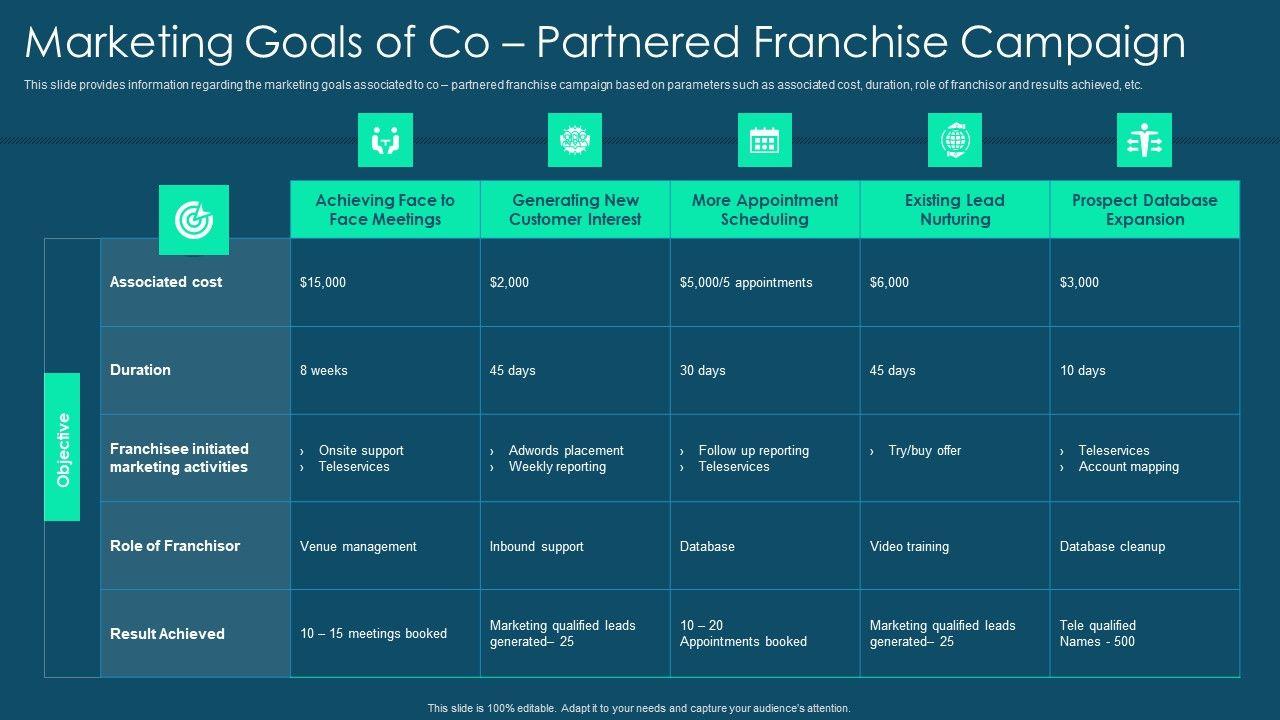 Marketing Goals of Co – Partnered Franchise Campaign

This slide provides information regarding the marketing goals associated to co – partnered franchise campaign based on parameters such as associated cost, duration, role of franchisor and results achieved, etc.

Objective

| | Achieving Face to Face Meetings | Generating New Customer Interest | More Appointment Scheduling | Existing Lead Nurturing | Prospect Database Expansion |
|---|---|---|---|---|---|
| Associated cost | $15,000 | $2,000 | $5,000/5 appointments | $6,000 | $3,000 |
| Duration | 8 weeks | 45 days | 30 days | 45 days | 10 days |
| Franchisee initiated marketing activities | › Onsite support › Teleservices | › Adwords placement › Weekly reporting | › Follow up reporting › Teleservices | › Try/buy offer | › Teleservices › Account mapping |
| Role of Franchisor | Venue management | Inbound support | Database | Video training | Database cleanup |
| Result Achieved | 10 – 15 meetings booked | Marketing qualified leads generated– 25 | 10 – 20 Appointments booked | Marketing qualified leads generated– 25 | Tele qualified Names - 500 |

This slide is 100% editable. Adapt it to your needs and capture your audience's attention.